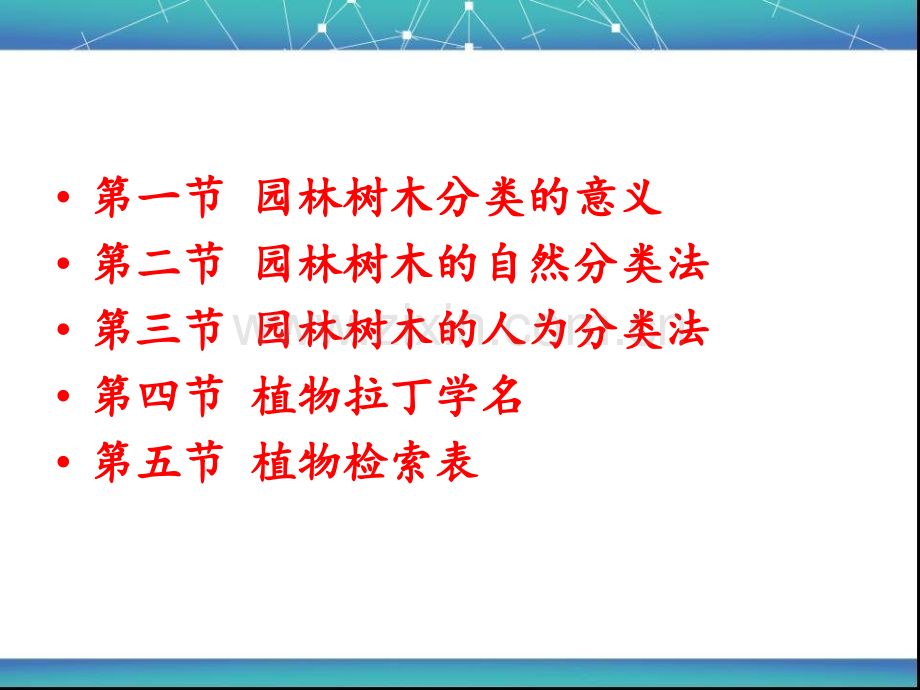 • 第一节 园林树木分类的意义
• 第二节 园林树木的自然分类法
• 第三节 园林树木的人为分类法
• 第四节 植物拉丁学名
• 第五节 植物检索表

www.zixin.com.cn